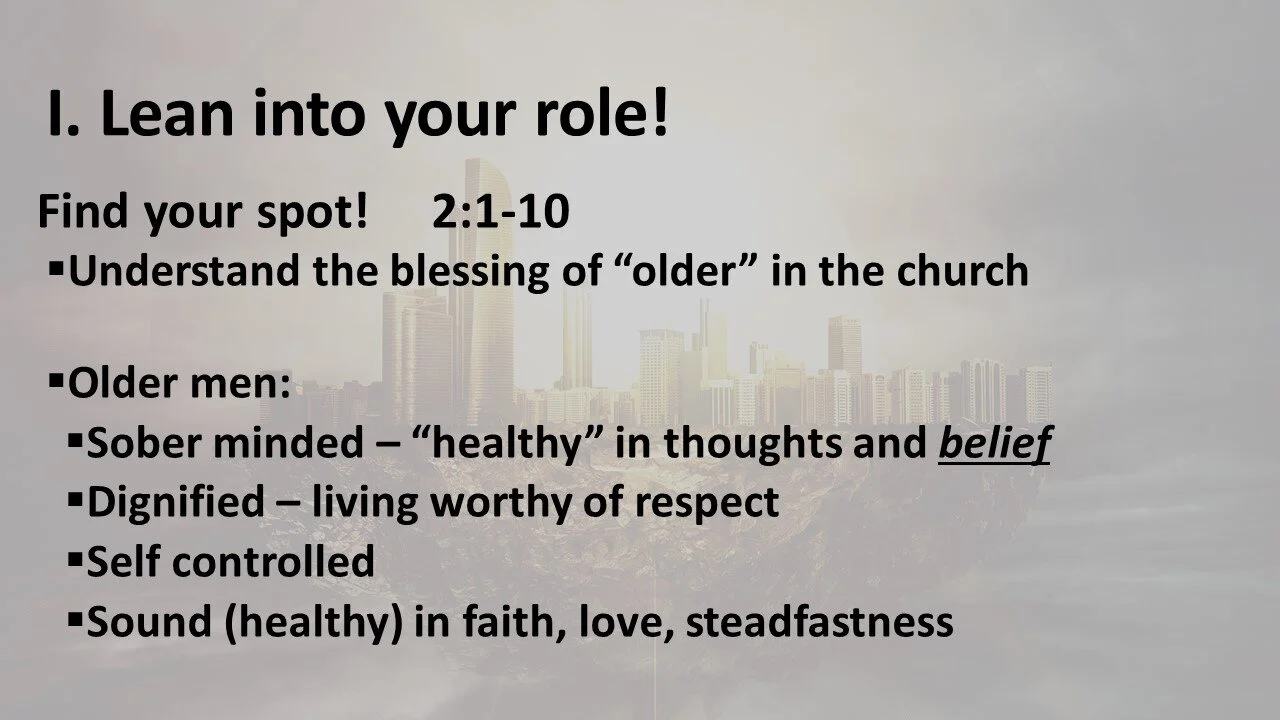 I. Lean into your role!

Find your spot! 2:1-10

▪Understand the blessing of “older” in the church

▪Older men:

▪Sober minded – “healthy” in thoughts and belief

▪Dignified – living worthy of respect

▪Self controlled

▪Sound (healthy) in faith, love, steadfastness